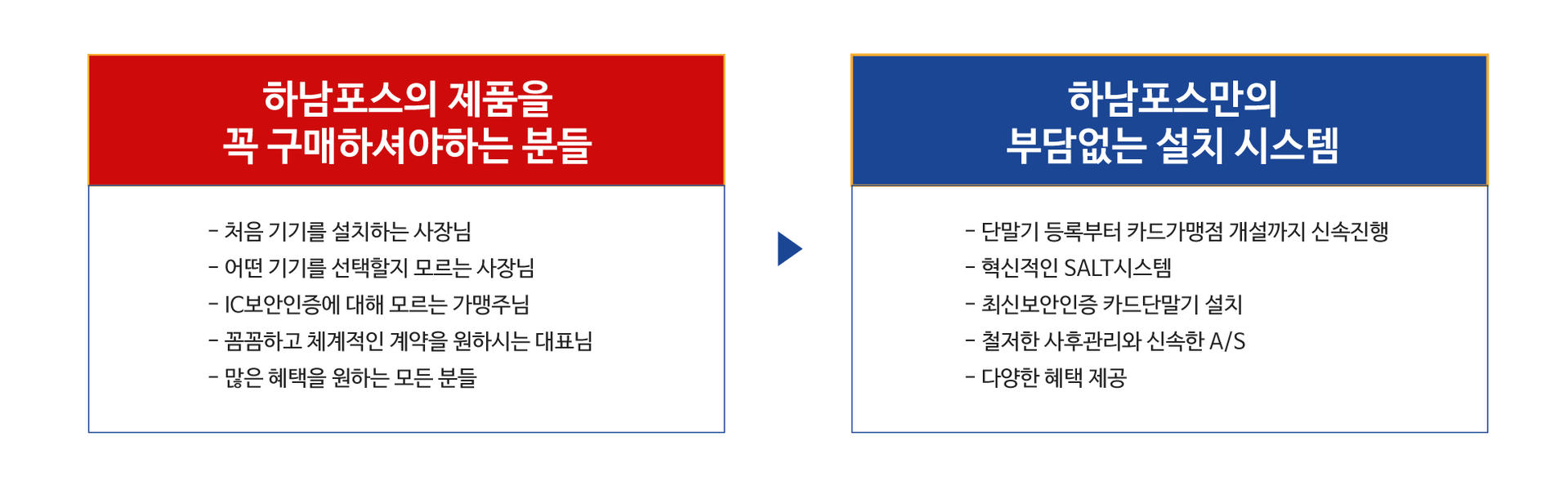 하남포스의 제품을
꼭 구매하셔야하는 분들

- 처음 기기를 설치하는 사장님
- 어떤 기기를 선택할지 모르는 사장님
- IC보안인증에 대해 모르는 가맹주님
- 꼼꼼하고 체계적인 계약을 원하시는 대표님
- 많은 혜택을 원하는 모든 분들

하남포스만의
부담없는 설치 시스템

- 단말기 등록부터 카드가맹점 개설까지 신속진행
- 혁신적인 SALT시스템
- 최신보안인증 카드단말기 설치
- 철저한 사후관리와 신속한 A/S
- 다양한 혜택 제공